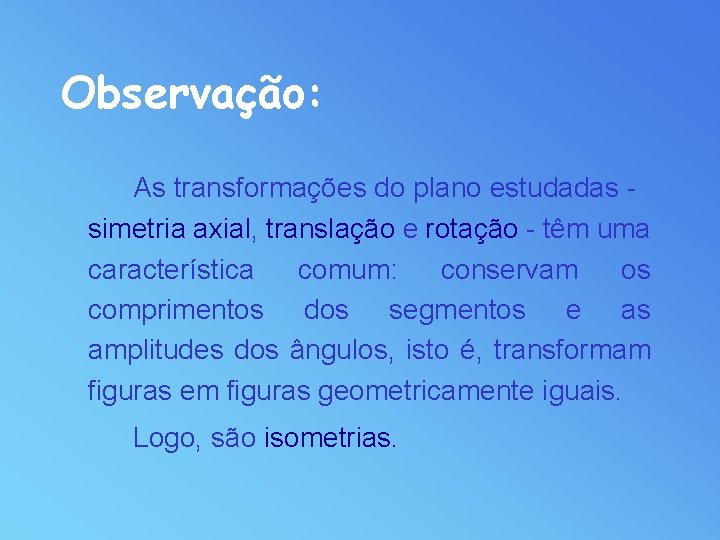 Observação:

As transformações do plano estudadas - simetria axial, translação e rotação - têm uma característica comum: conservam os comprimentos dos segmentos e as amplitudes dos ângulos, isto é, transformam figuras em figuras geometricamente iguais.

Logo, são isometrias.